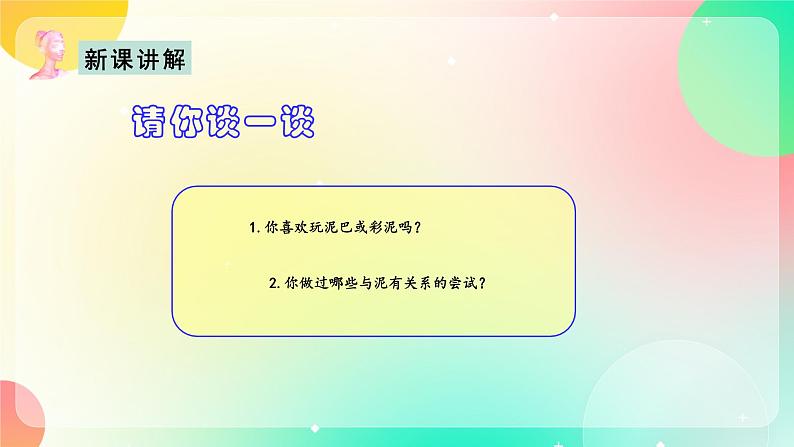 新课讲解

请你谈一谈

1. 你喜欢玩泥巴或彩泥吗？

2. 你做过哪些与泥有关系的尝试？